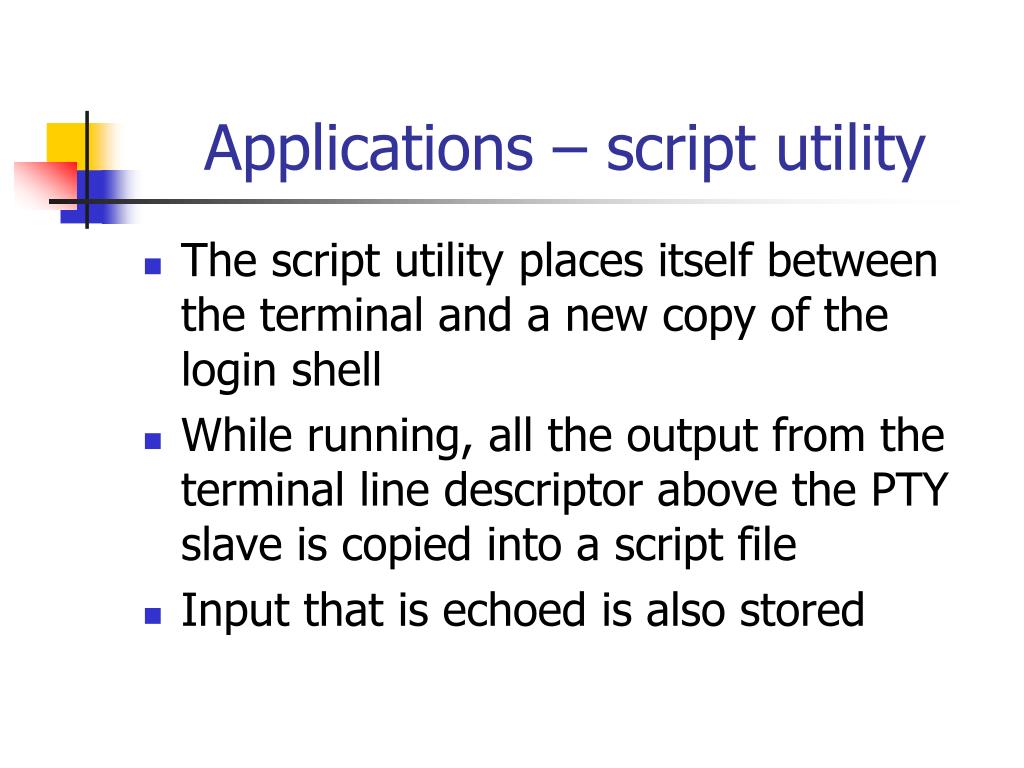 Applications – script utility

- The script utility places itself between the terminal and a new copy of the login shell
- While running, all the output from the terminal line descriptor above the PTY slave is copied into a script file
- Input that is echoed is also stored